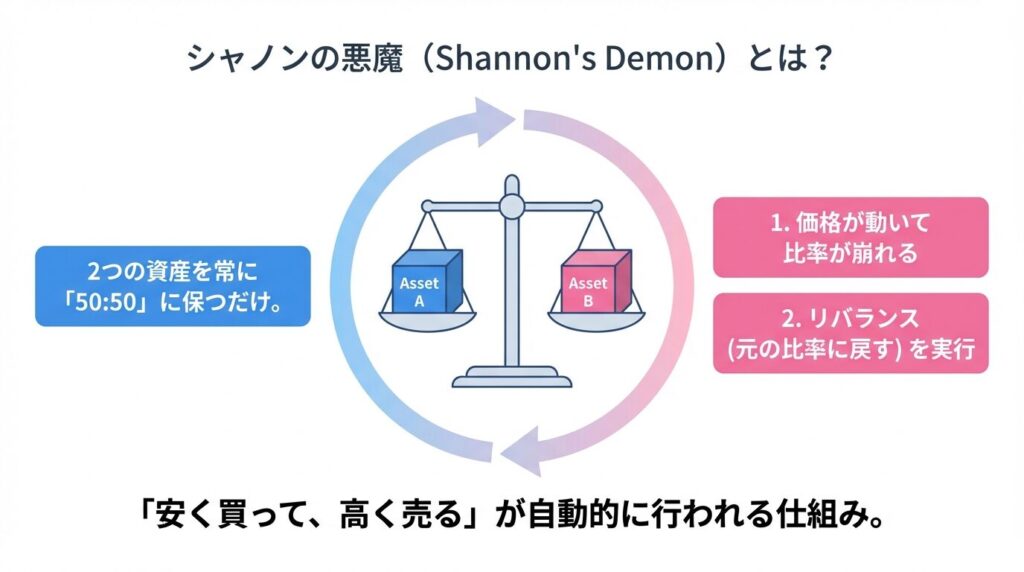 シャノンの悪魔（Shannon's Demon）とは？

2つの資産を常に「50:50」に保つだけ。

Asset A

Asset B

1. 価格が動いて比率が崩れる

2. リバランス (元の比率に戻す) を実行

「安く買って、高く売る」が自動的に行われる仕組み。